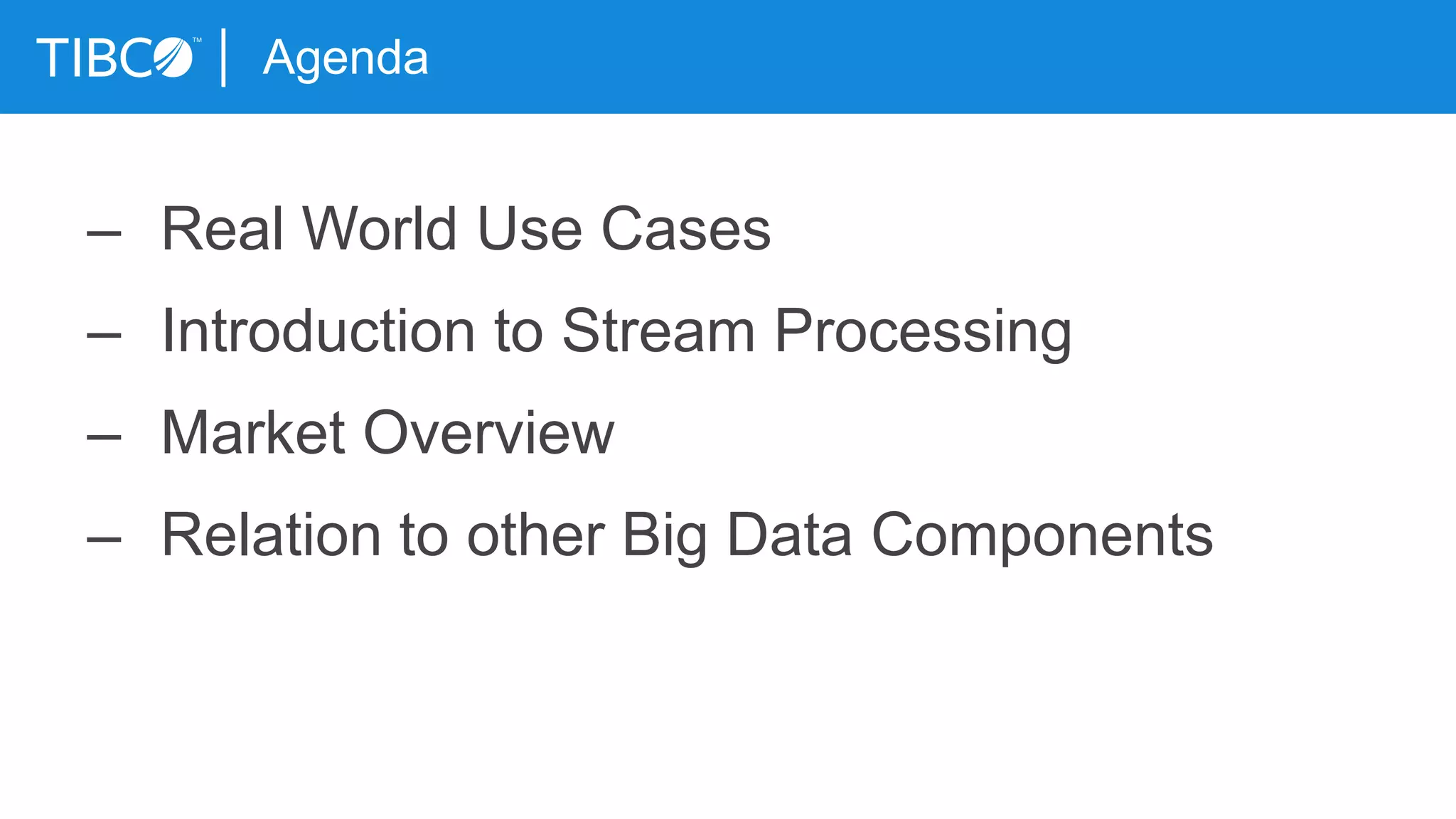 TIBCO™ | Agenda

– Real World Use Cases
– Introduction to Stream Processing
– Market Overview
– Relation to other Big Data Components